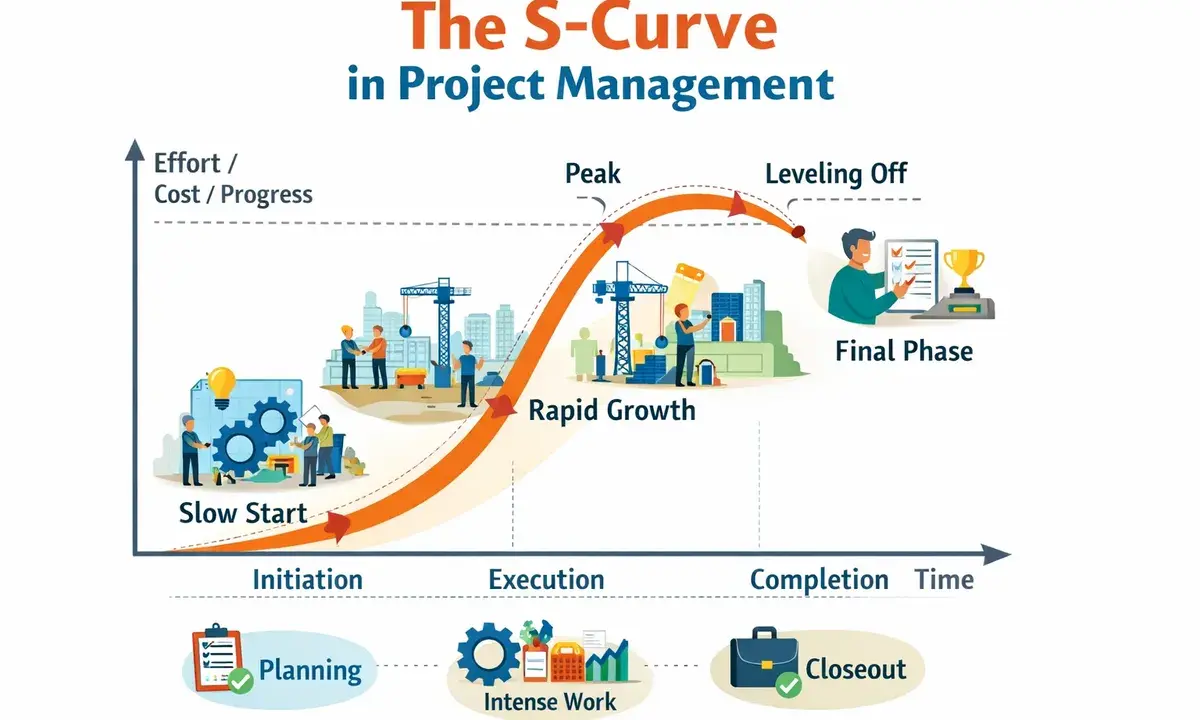 The S-Curve
in Project Management

Effort / Cost / Progress

Peak

Leveling Off

Final Phase

Rapid Growth

Slow Start

Initiation

Execution

Completion

Time

Planning

Intense Work

Closeout